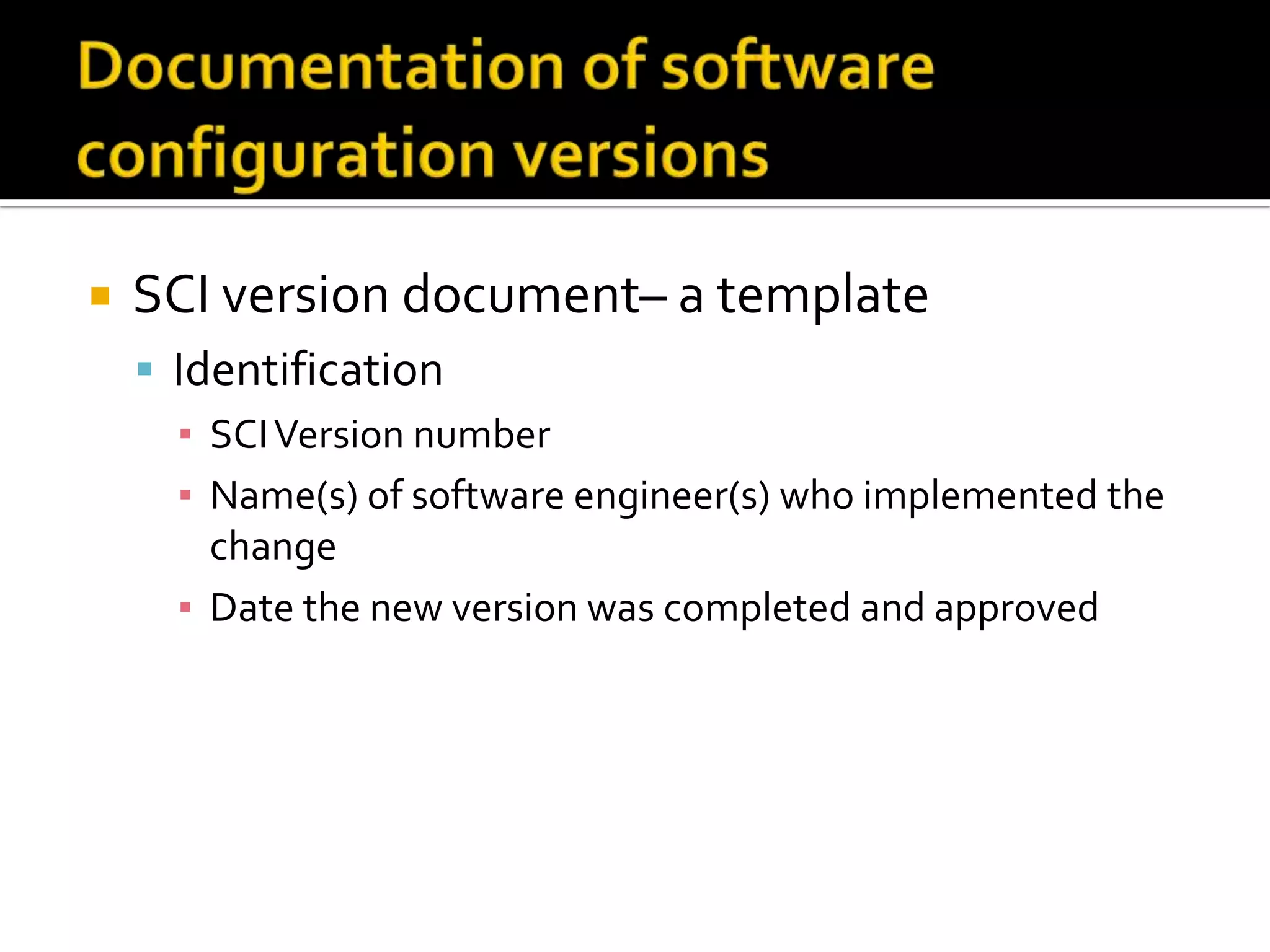 Documentation of software configuration versions

SCI version document– a template

Identification

SCI Version number

Name(s) of software engineer(s) who implemented the change

Date the new version was completed and approved